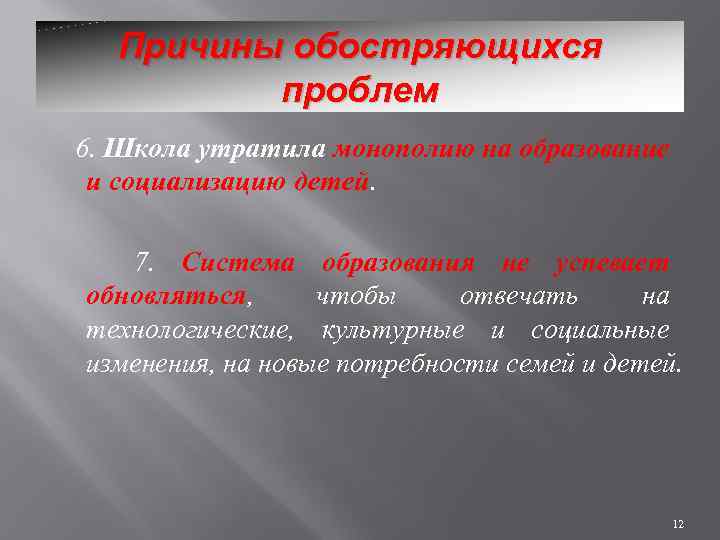 Причины обостряющихся проблем

6. Школа утратила монополию на образование и социализацию детей.

7. Система образования не успевает обновляться, чтобы отвечать на технологические, культурные и социальные изменения, на новые потребности семей и детей.

12